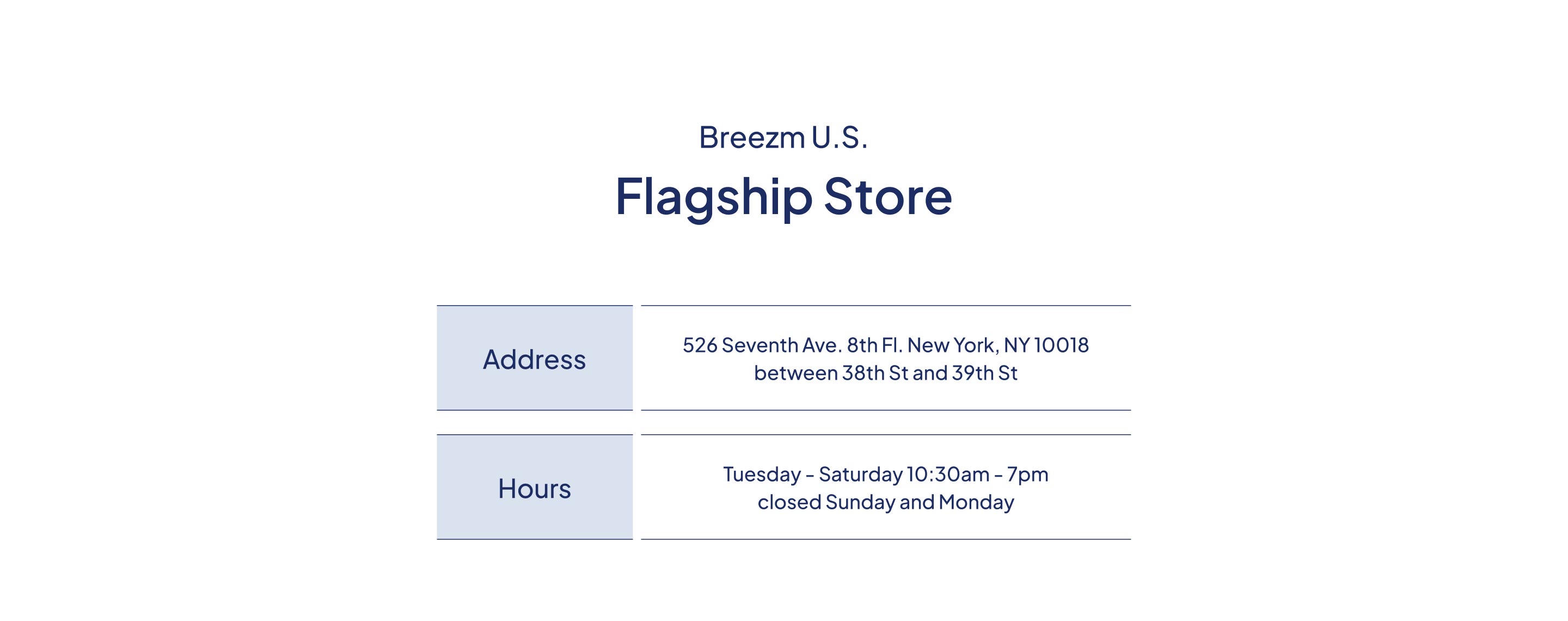 Breezm U.S.

Flagship Store

| Address | 526 Seventh Ave. 8th Fl. New York, NY 10018 between 38th St and 39th St |
|---|---|
| Hours | Tuesday - Saturday 10:30am - 7pm closed Sunday and Monday |